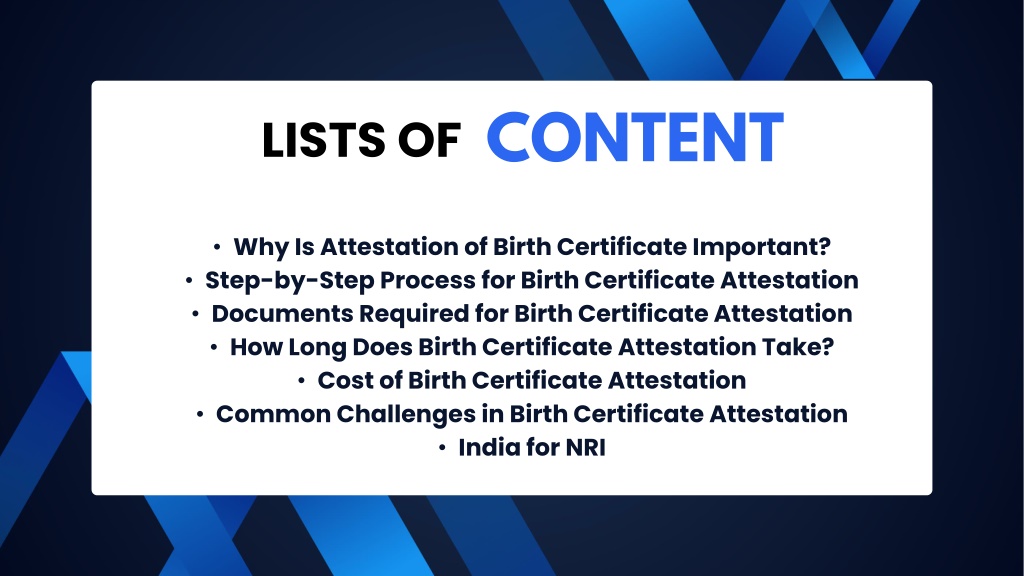 LISTS OF CONTENT

• Why Is Attestation of Birth Certificate Important?
• Step-by-Step Process for Birth Certificate Attestation
• Documents Required for Birth Certificate Attestation
• How Long Does Birth Certificate Attestation Take?
• Cost of Birth Certificate Attestation
• Common Challenges in Birth Certificate Attestation
• India for NRI